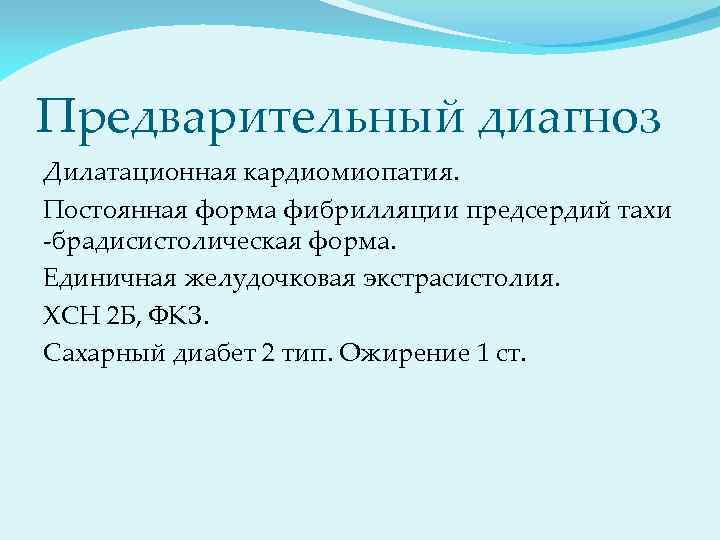 Предварительный диагноз

Дилатационная кардиомиопатия.

Постоянная форма фибрилляции предсердий тахи -брадисистолическая форма.

Единичная желудочковая экстрасистолия.

ХСН 2Б, ФК3.

Сахарный диабет 2 тип. Ожирение 1 ст.